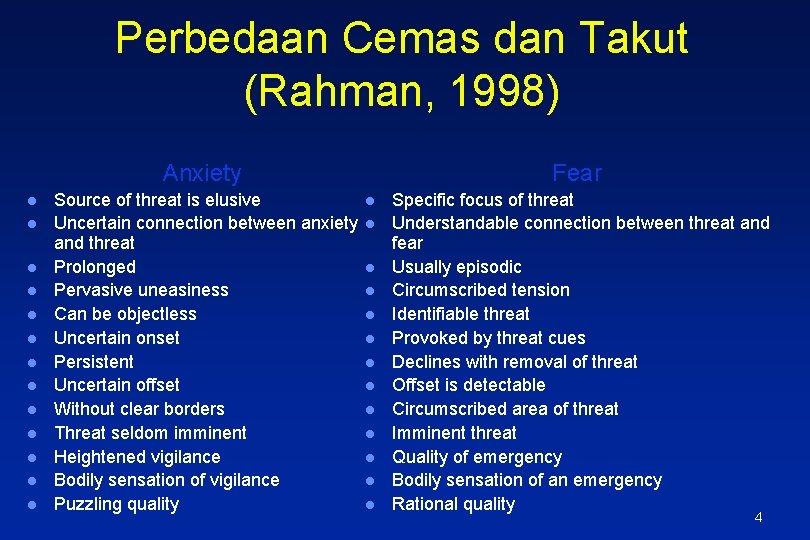 Perbedaan Cemas dan Takut (Rahman, 1998)

Anxiety

- Source of threat is elusive
- Uncertain connection between anxiety and threat
- Prolonged
- Pervasive uneasiness
- Can be objectless
- Uncertain onset
- Persistent
- Uncertain offset
- Without clear borders
- Threat seldom imminent
- Heightened vigilance
- Bodily sensation of vigilance
- Puzzling quality

Fear

- Specific focus of threat
- Understandable connection between threat and fear
- Usually episodic
- Circumscribed tension
- Identifiable threat
- Provoked by threat cues
- Declines with removal of threat
- Offset is detectable
- Circumscribed area of threat
- Imminent threat
- Quality of emergency
- Bodily sensation of an emergency
- Rational quality

4